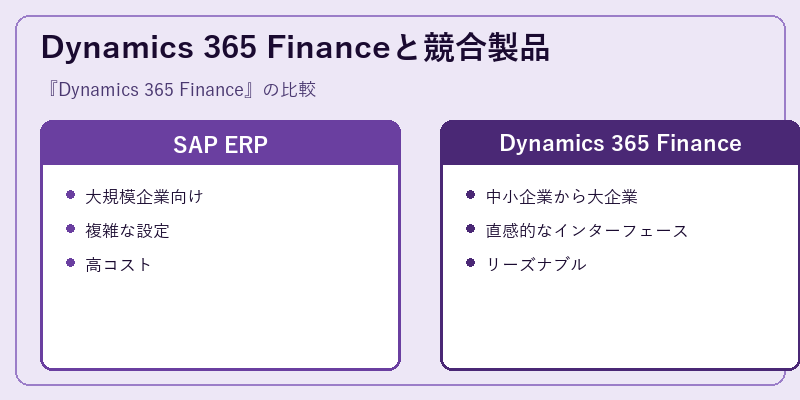 Dynamics 365 Financeと競合製品

『Dynamics 365 Finance』の比較

SAP ERP

- 大規模企業向け
- 複雑な設定
- 高コスト

Dynamics 365 Finance

- 中小企業から大企業
- 直感的なインターフェース
- リーズナブル